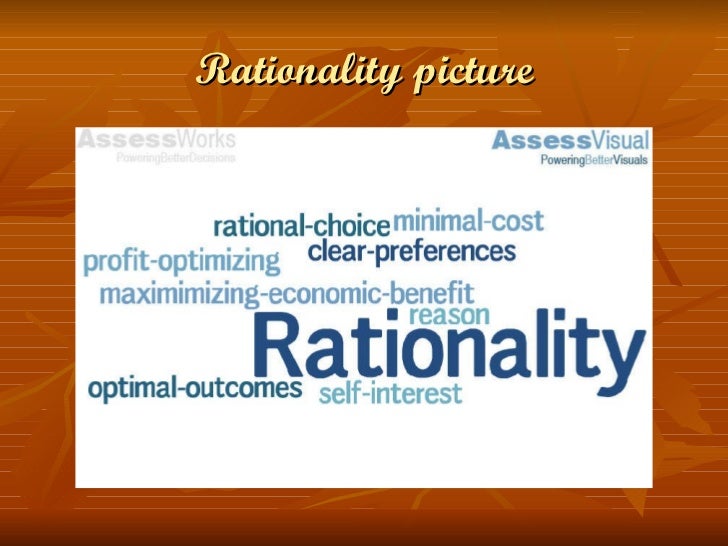 Rationality picture

AssessWorks
PoweringBetterDecisions

AssessVisual
PoweringBetterVisuals

rational-choice minimal-cost
profit-optimizing clear-preferences
maximimizing-economic-benefit
reason
Rationality
optimal-outcomes self-interest